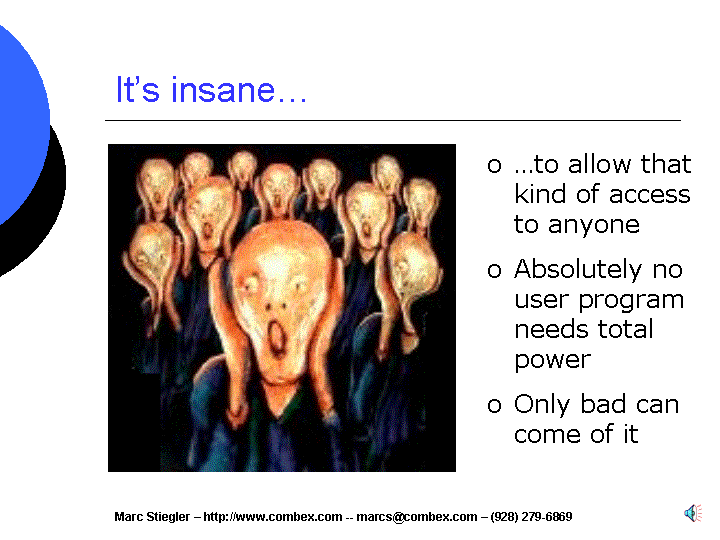 It's insane…

o …to allow that kind of access to anyone

o Absolutely no user program needs total power

o Only bad can come of it

Marc Stiegler – http://www.combex.com -- marcs@combex.com – (928) 279-6869